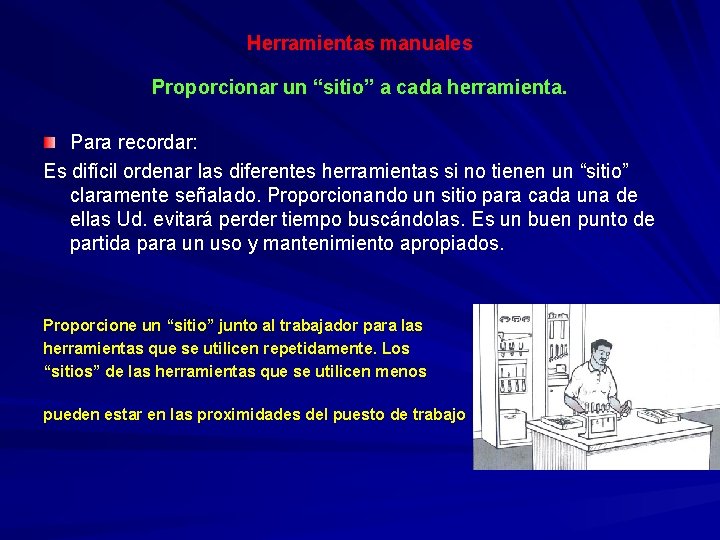 Herramientas manuales

Proporcionar un “sitio” a cada herramienta.

Para recordar:

Es difícil ordenar las diferentes herramientas si no tienen un “sitio” claramente señalado. Proporcionando un sitio para cada una de ellas Ud. evitará perder tiempo buscándolas. Es un buen punto de partida para un uso y mantenimiento apropiados.

Proporcione un “sitio” junto al trabajador para las herramientas que se utilicen repetidamente. Los “sitios” de las herramientas que se utilicen menos

pueden estar en las proximidades del puesto de trabajo